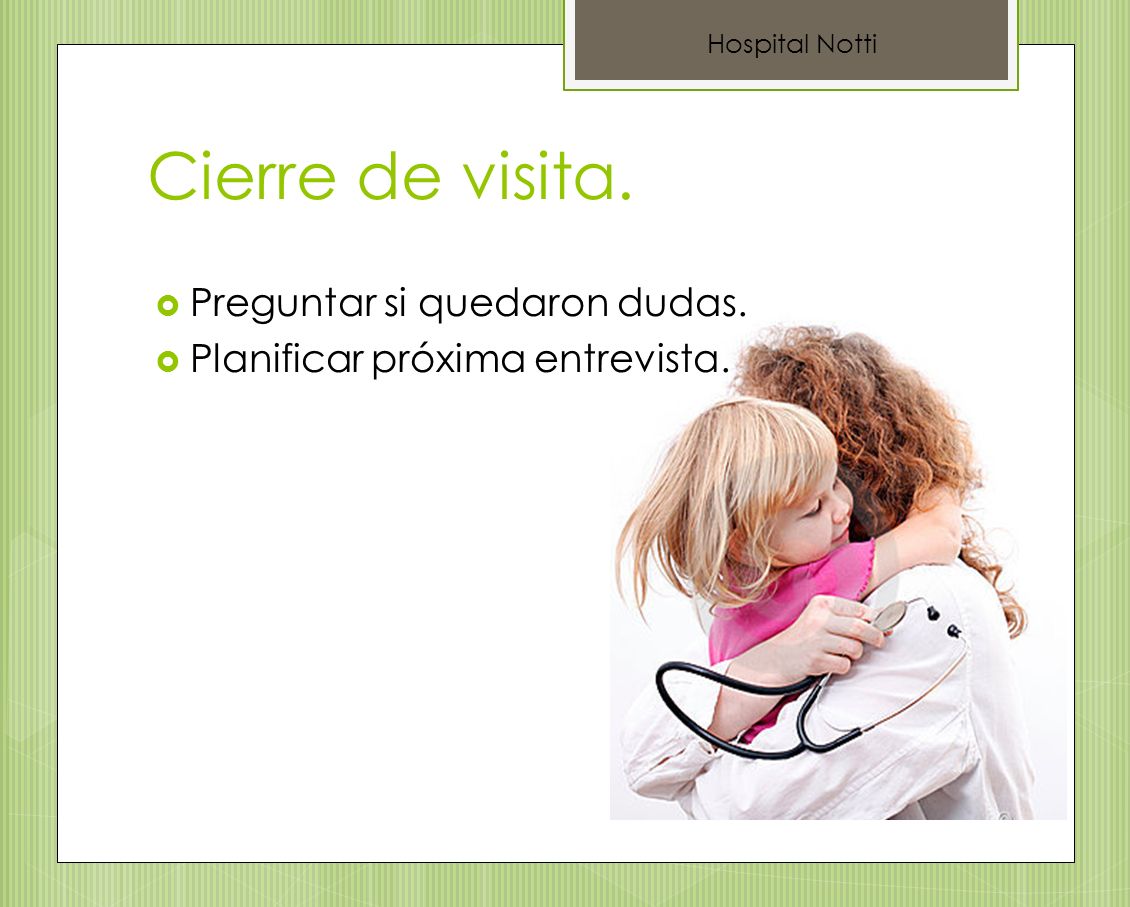 Hospital Notti

Cierre de visita.

Preguntar si quedaron dudas.
Planificar próxima entrevista.